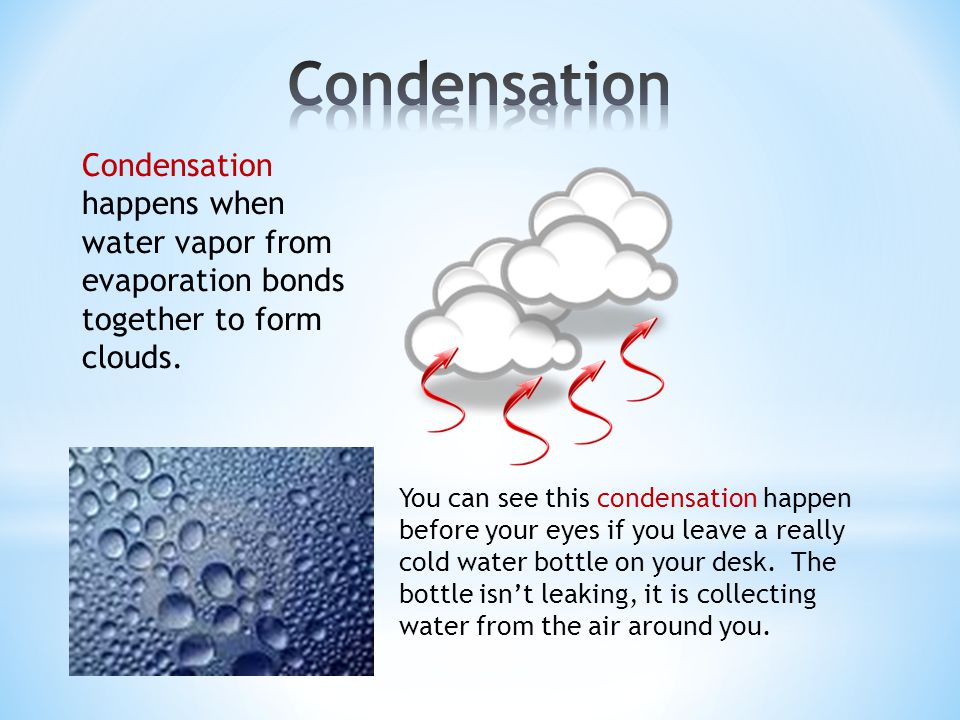 Condensation

Condensation happens when water vapor from evaporation bonds together to form clouds.

You can see this condensation happen before your eyes if you leave a really cold water bottle on your desk.  The bottle isn't leaking, it is collecting water from the air around you.